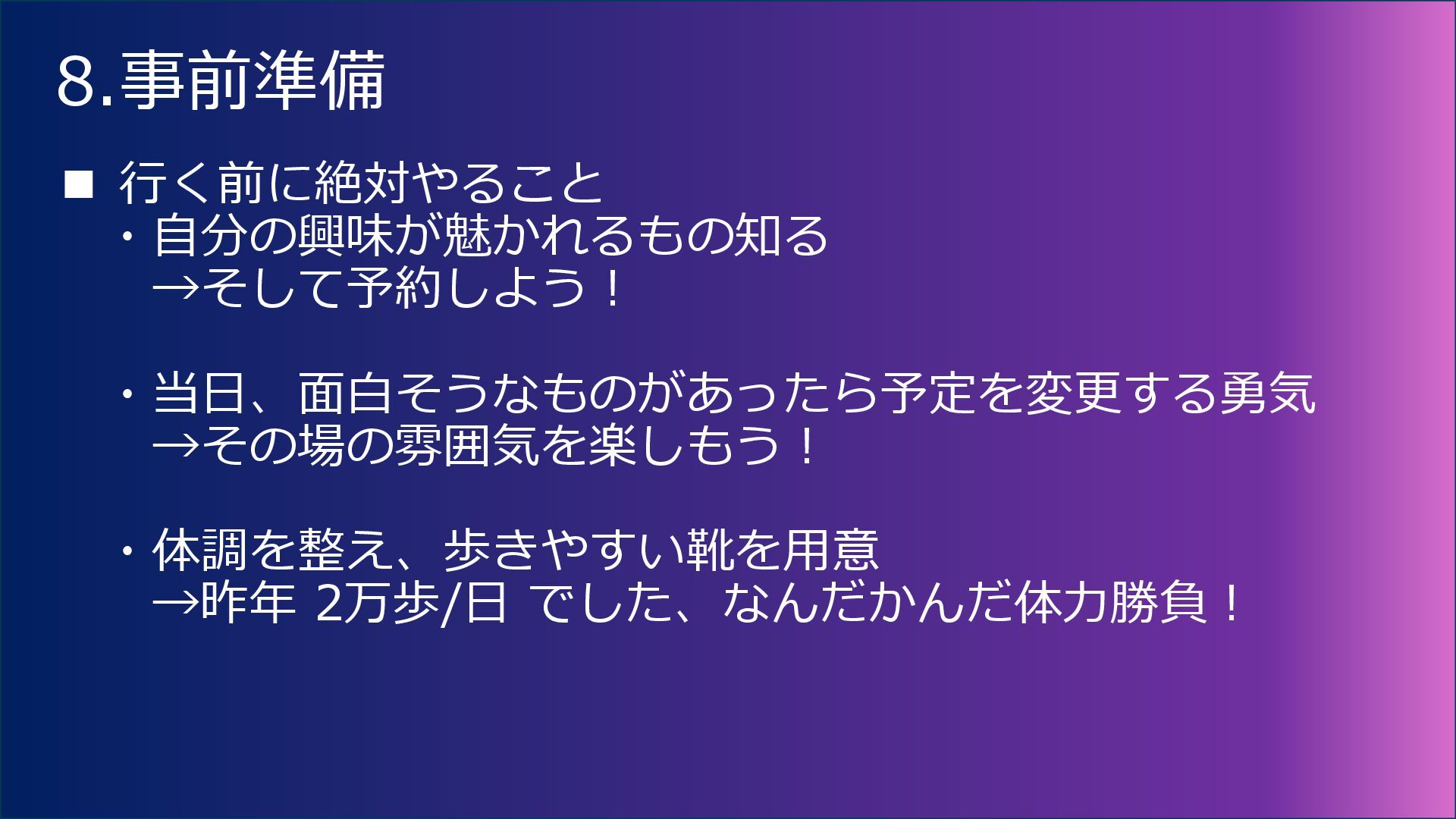 8.事前準備

■ 行く前に絶対やること
・自分の興味が魅かれるもの知る
→そして予約しよう！

・当日、面白そうなものがあったら予定を変更する勇気
→その場の雰囲気を楽しもう！

・体調を整え、歩きやすい靴を用意
→昨年 2万歩/日 でした、なんだかんだ体力勝負！